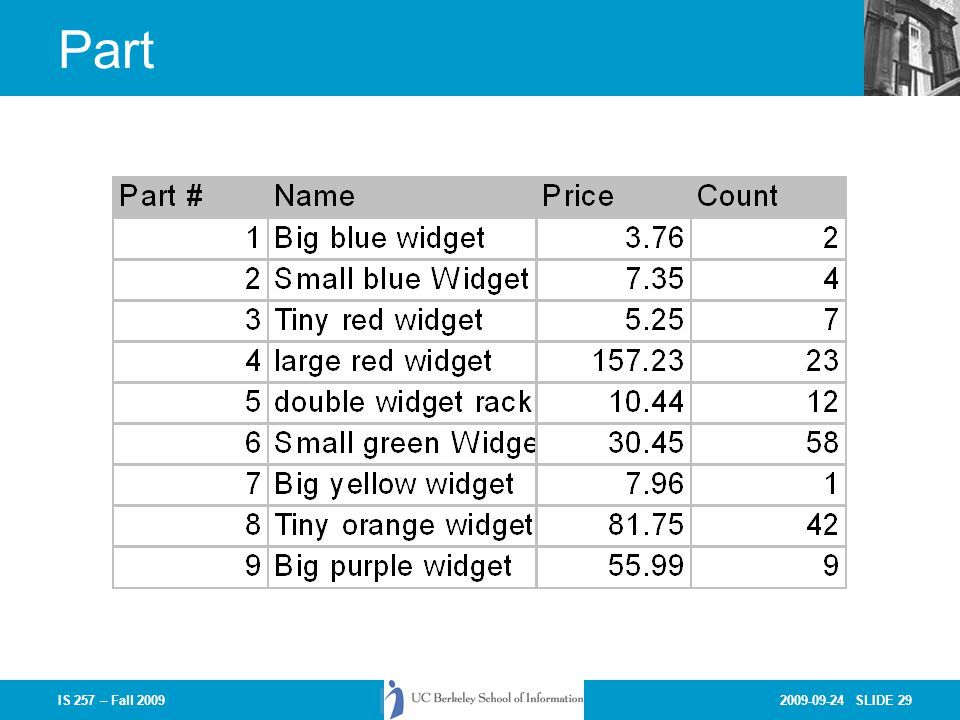 Part

| Part # | Name | Price | Count |
|---|---|---|---|
| 1 | Big blue widget | 3.76 | 2 |
| 2 | Small blue Widget | 7.35 | 4 |
| 3 | Tiny red widget | 5.25 | 7 |
| 4 | large red widget | 157.23 | 23 |
| 5 | double widget rack | 10.44 | 12 |
| 6 | Small green Widge | 30.45 | 58 |
| 7 | Big yellow widget | 7.96 | 1 |
| 8 | Tiny orange widget | 81.75 | 42 |
| 9 | Big purple widget | 55.99 | 9 |

IS 257 – Fall 2009

UC Berkeley School of Information

2009-09-24 SLIDE 29